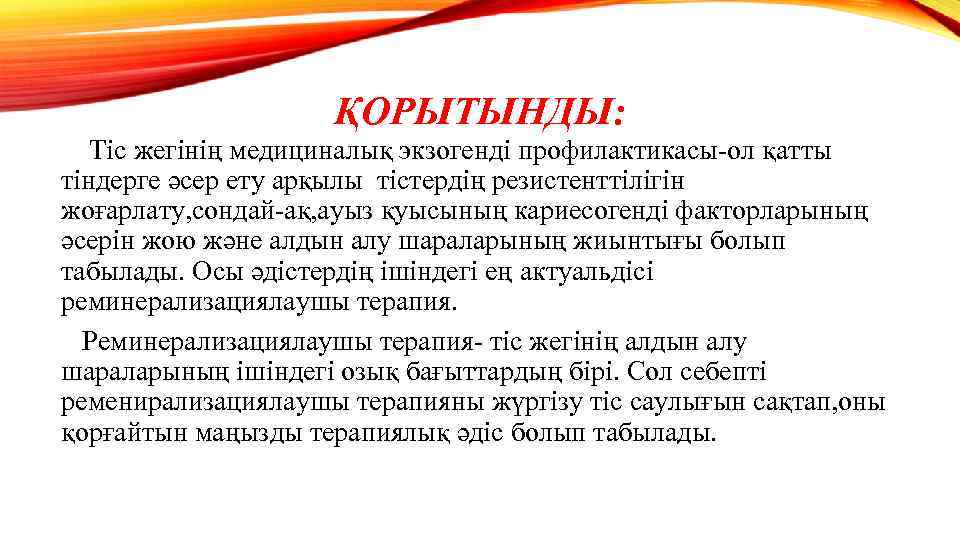 ҚОРЫТЫНДЫ:

Тіс жегінің медициналық экзогенді профилактикасы-ол қатты тіндерге әсер ету арқылы тістердің резистенттілігін жоғарлату,сондай-ақ,ауыз қуысының кариесогенді факторларының әсерін жою және алдын алу шараларының жиынтығы болып табылады. Осы әдістердің ішіндегі ең актуальдісі реминерализациялаушы терапия.

Реминерализациялаушы терапия- тіс жегінің алдын алу шараларының ішіндегі озық бағыттардың бірі. Сол себепті ременирализациялаушы терапияны жүргізу тіс саулығын сақтап,оны қорғайтын маңызды терапиялық әдіс болып табылады.